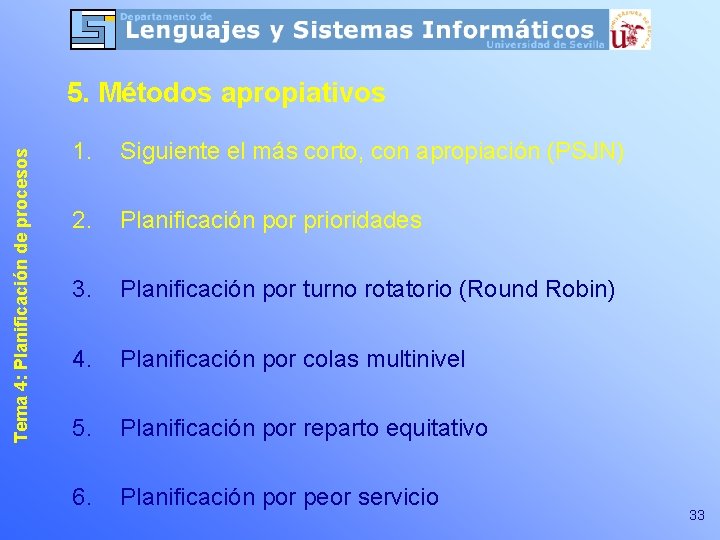 Departamento de
Lenguajes y Sistemas Informáticos
Universidad de Sevilla

Tema 4: Planificación de procesos

5. Métodos apropiativos

1. Siguiente el más corto, con apropiación (PSJN)

2. Planificación por prioridades

3. Planificación por turno rotatorio (Round Robin)

4. Planificación por colas multinivel

5. Planificación por reparto equitativo

6. Planificación por peor servicio

33